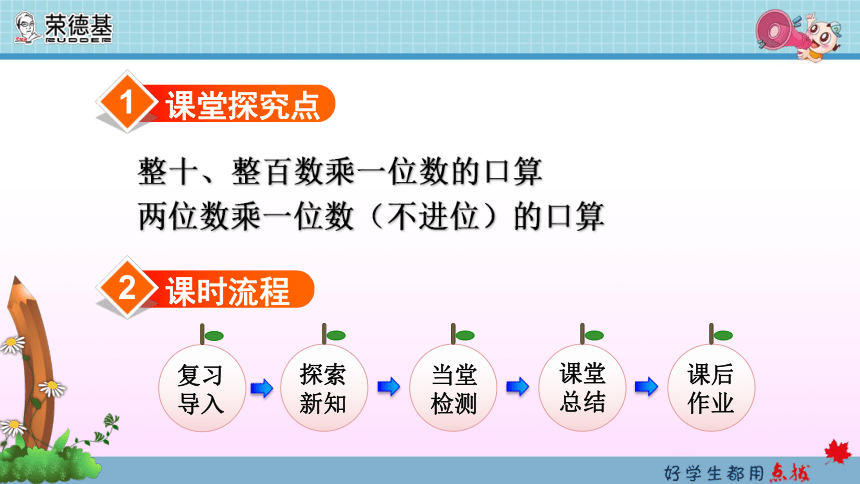 荣德基
RUDDER

1 课堂探究点

整十、整百数乘一位数的口算
两位数乘一位数（不进位）的口算

2 课时流程

复习导入

探索新知

当堂检测

课堂总结

课后作业

好学生都用点拨